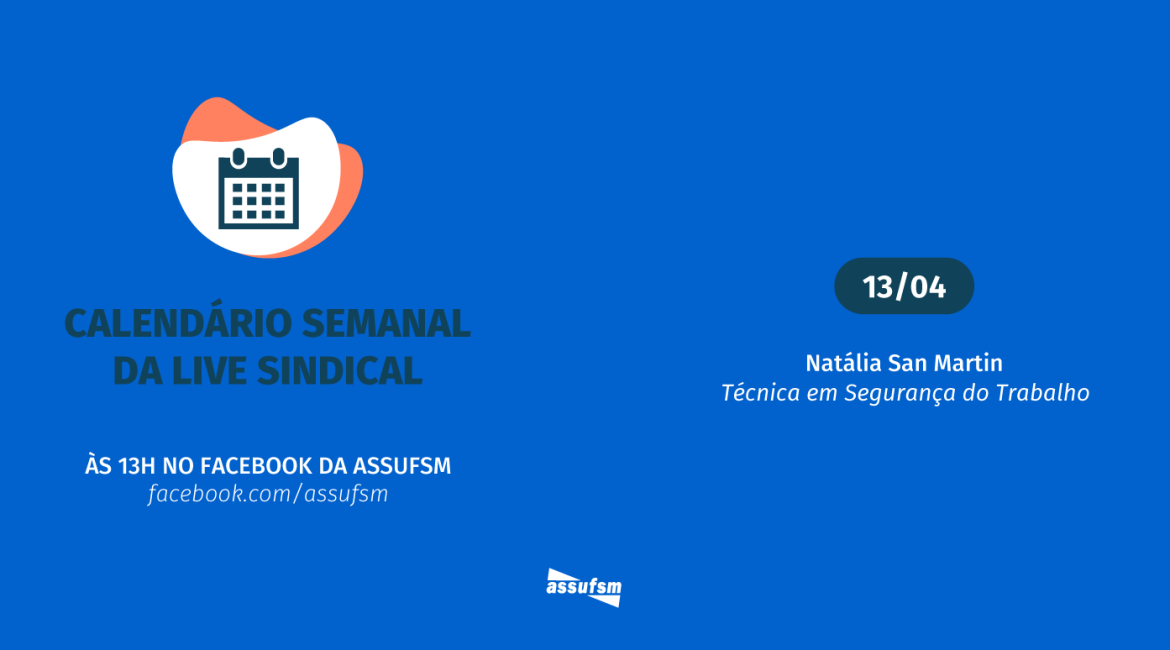 CALENDÁRIO SEMANAL DA LIVE SINDICAL

ÀS 13H NO FACEBOOK DA ASSUFSM
facebook.com/assufsm

13/04

Natália San Martin
Técnica em Segurança do Trabalho

assufsm